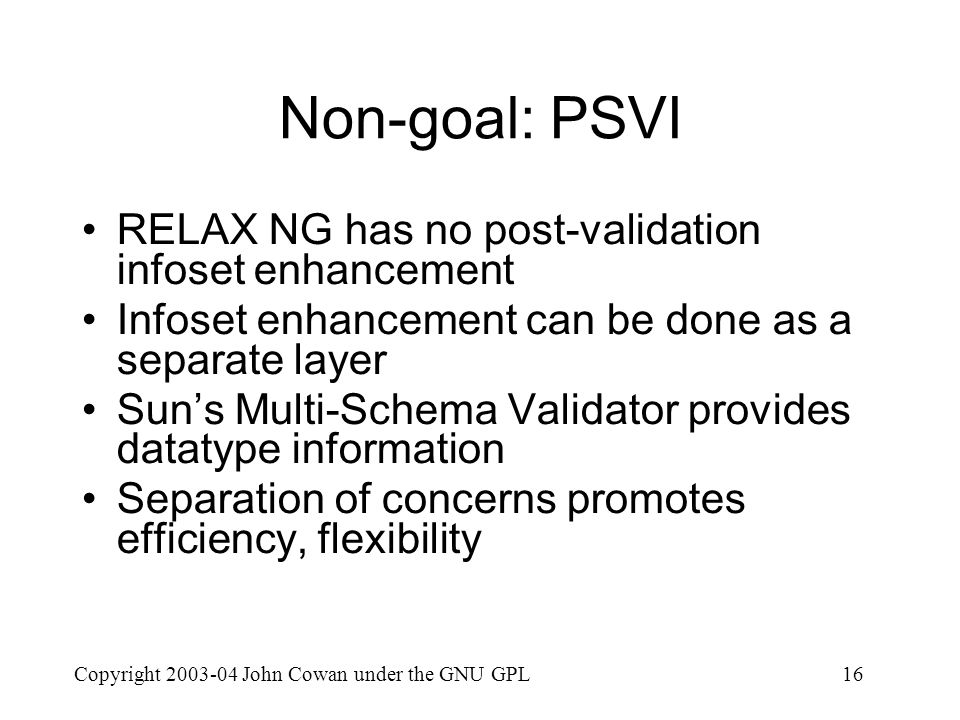 Non-goal: PSVI

• RELAX NG has no post-validation infoset enhancement
• Infoset enhancement can be done as a separate layer
• Sun’s Multi-Schema Validator provides datatype information
• Separation of concerns promotes efficiency, flexibility

Copyright 2003-04 John Cowan under the GNU GPL

16